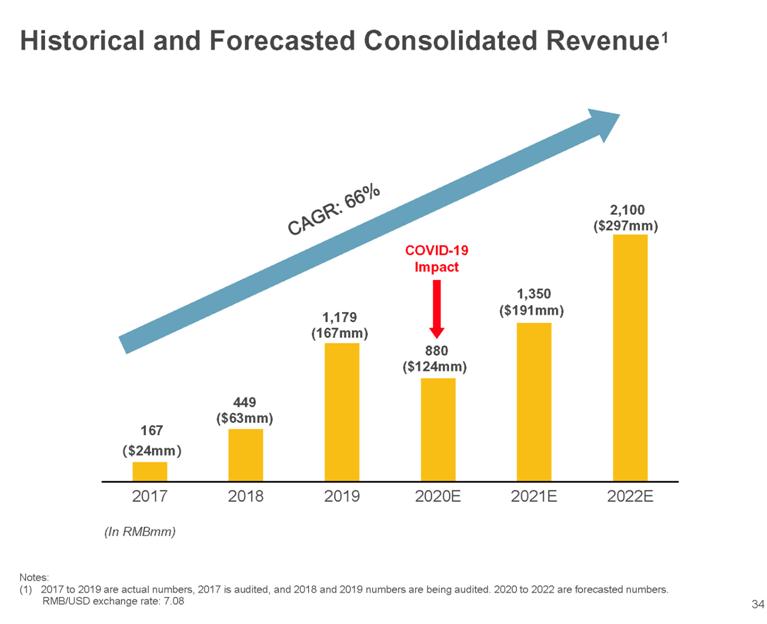 Historical and Forecasted Consolidated Revenue$^1$

CAGR: 66%

COVID-19 Impact

167
($24mm)

449
($63mm)

1,179
(167mm)

880
($124mm)

1,350
($191mm)

2,100
($297mm)

2017
2018
2019
2020E
2021E
2022E

(In RMBmm)

Notes:
(1) 2017 to 2019 are actual numbers, 2017 is audited, and 2018 and 2019 numbers are being audited. 2020 to 2022 are forecasted numbers. RMB/USD exchange rate: 7.08

34